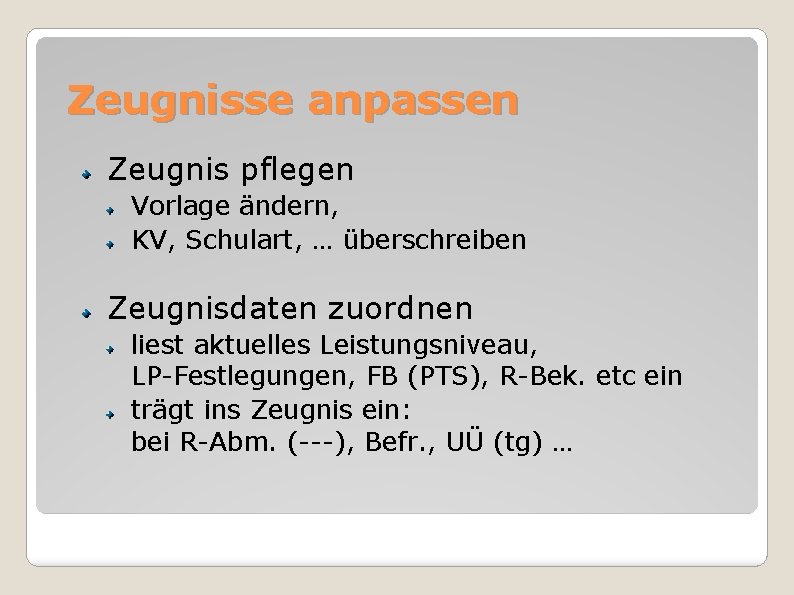 Zeugnisse anpassen

Zeugnis pflegen

Vorlage ändern,

KV, Schulart, … überschreiben

Zeugnisdaten zuordnen

liest aktuelles Leistungsniveau, LP-Festlegungen, FB (PTS), R-Bek. etc ein

trägt ins Zeugnis ein: bei R-Abm. (---), Befr., UÜ (tg) …